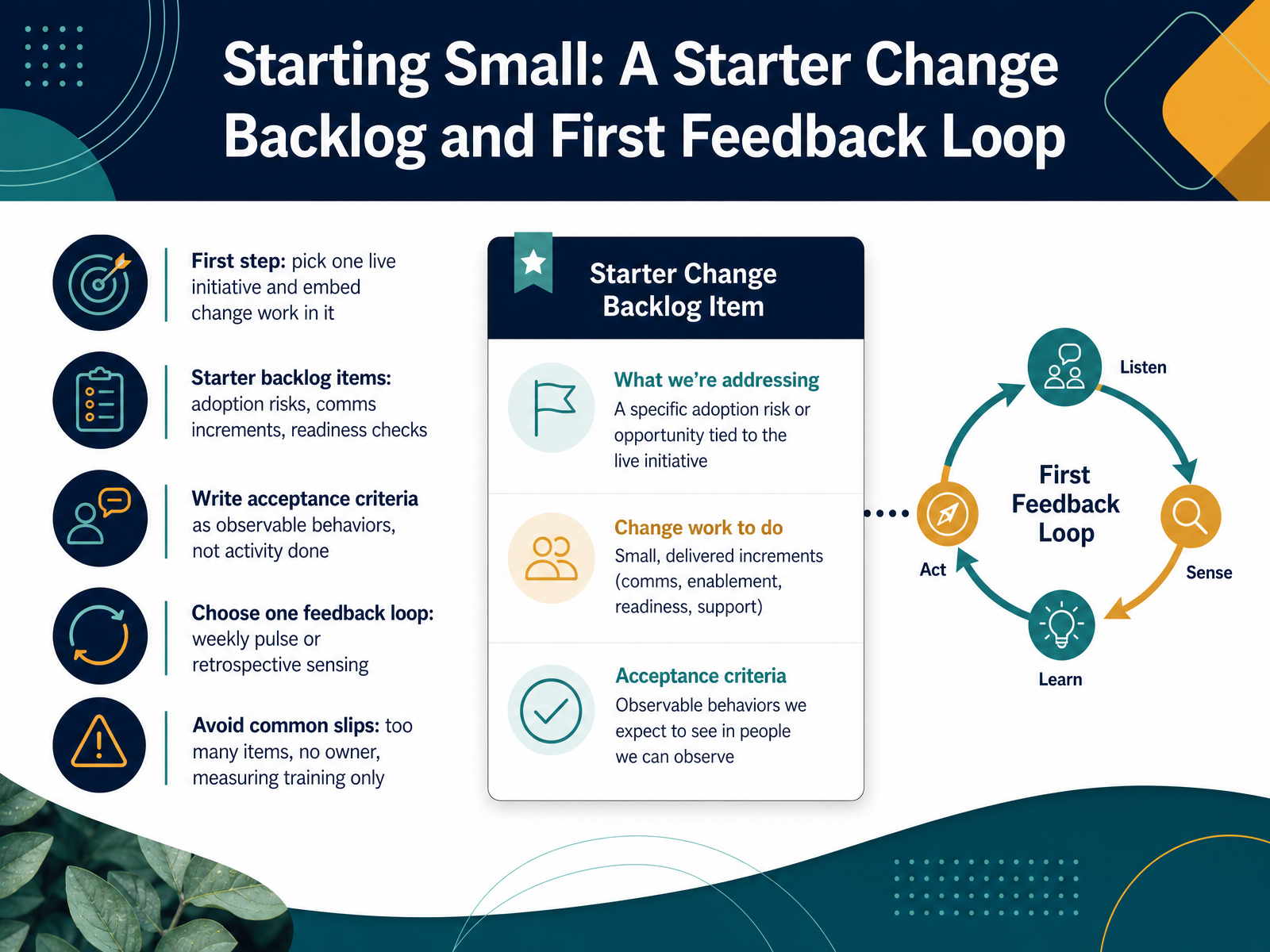 Starting Small: A Starter Change Backlog and First Feedback Loop

First step: pick one live initiative and embed change work in it

Starter backlog items: adoption risks, comms increments, readiness checks

Write acceptance criteria as observable behaviors, not activity done

Choose one feedback loop: weekly pulse or retrospective sensing

Avoid common slips: too many items, no owner, measuring training only

Starter Change Backlog Item

What we're addressing
A specific adoption risk or opportunity tied to the live initiative

Change work to do
Small, delivered increments (comms, enablement, readiness, support)

Acceptance criteria
Observable behaviors we expect to see in people we can observe

First Feedback Loop

Listen

Sense

Learn

Act